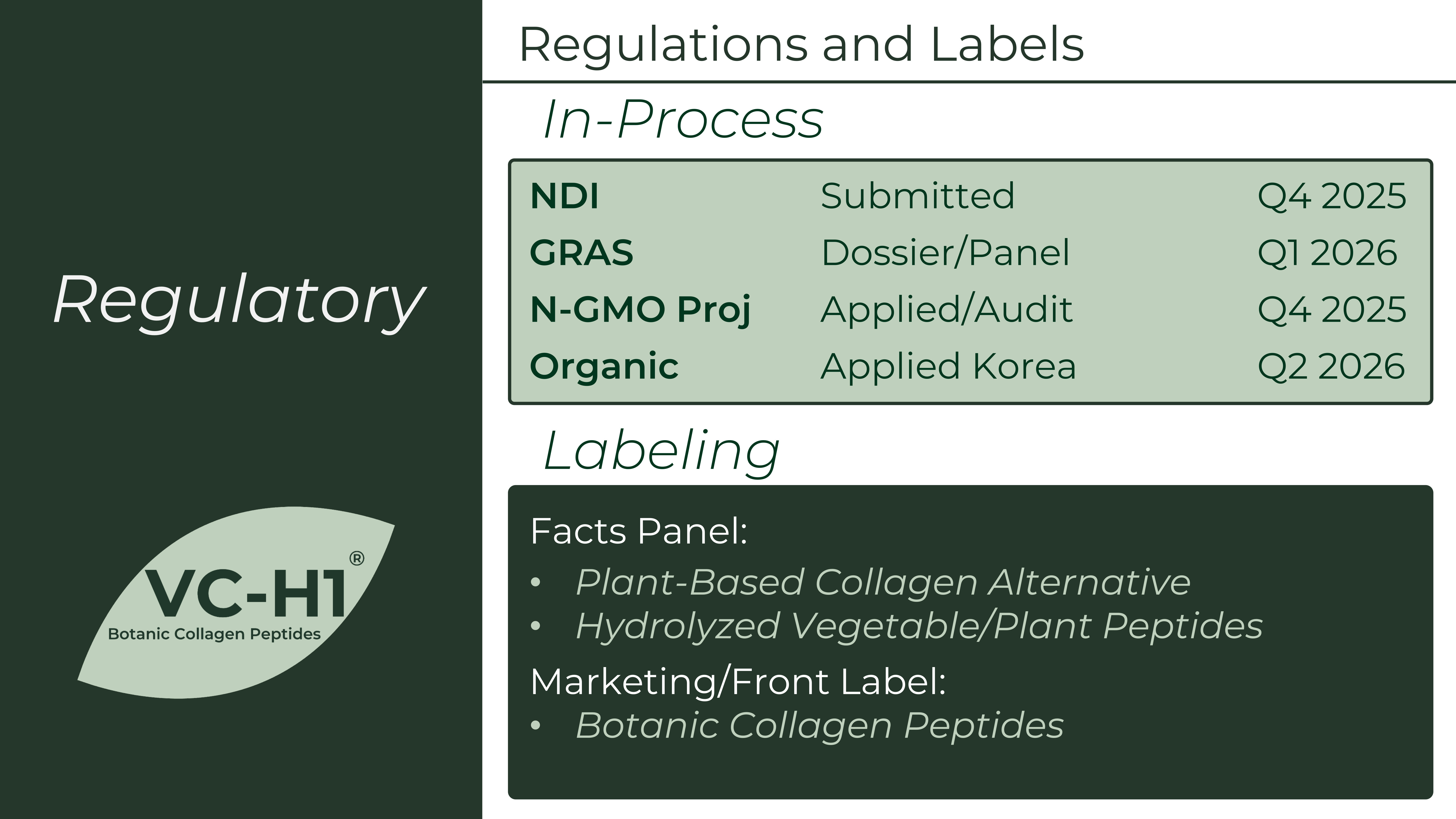 Regulatory

VC-H1®
Botanic Collagen Peptides

Regulations and Labels

In-Process

| NDI | Submitted | Q4 2025 |
|---|---|---|
| GRAS | Dossier/Panel | Q1 2026 |
| N-GMO Proj | Applied/Audit | Q4 2025 |
| Organic | Applied Korea | Q2 2026 |

Labeling

Facts Panel:
• Plant-Based Collagen Alternative
• Hydrolyzed Vegetable/Plant Peptides

Marketing/Front Label:
• Botanic Collagen Peptides